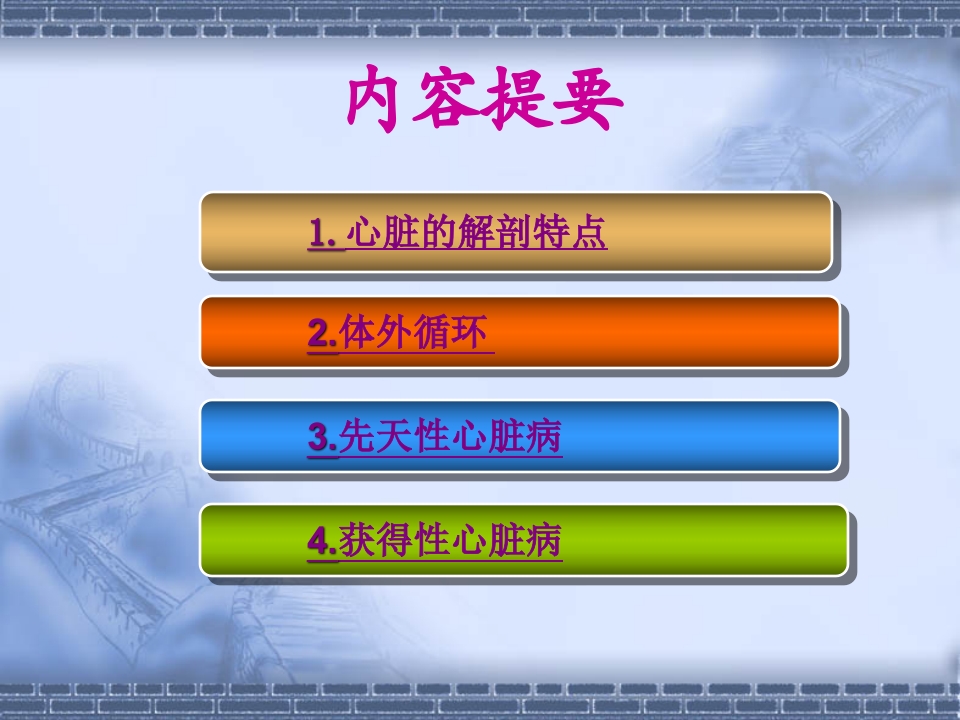 内容提要

1. 心脏的解剖特点

2.体外循环

3.先天性心脏病

4.获得性心脏病